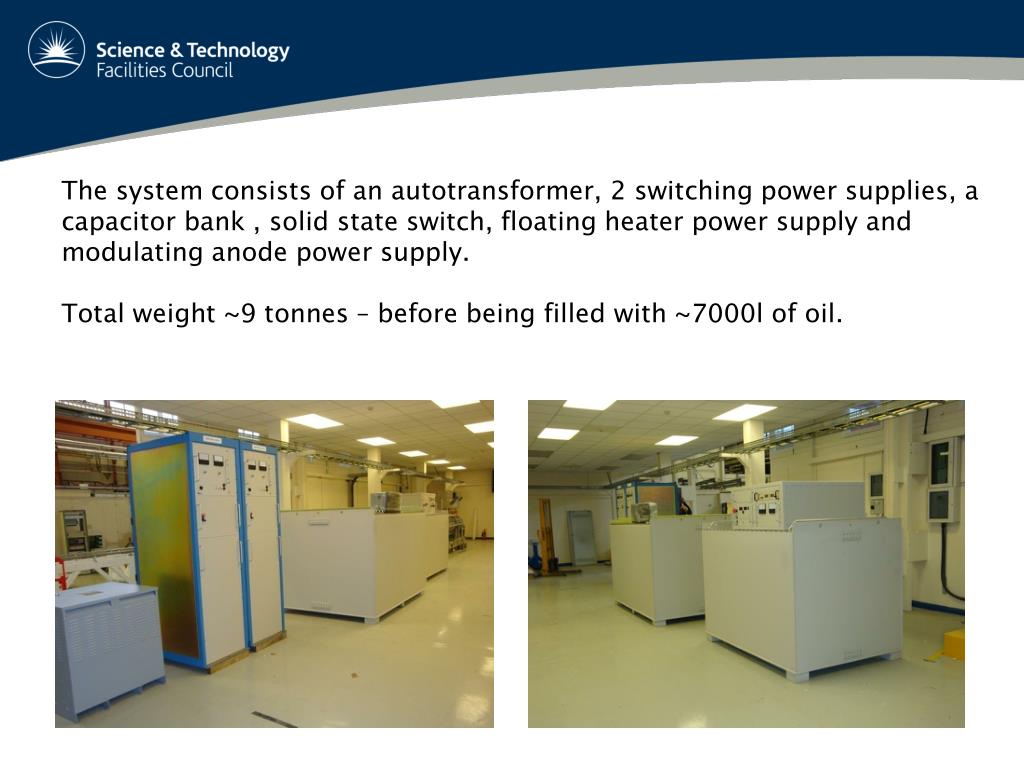 Science & Technology
Facilities Council

The system consists of an autotransformer, 2 switching power supplies, a capacitor bank , solid state switch, floating heater power supply and modulating anode power supply.

Total weight ~9 tonnes – before being filled with ~7000l of oil.